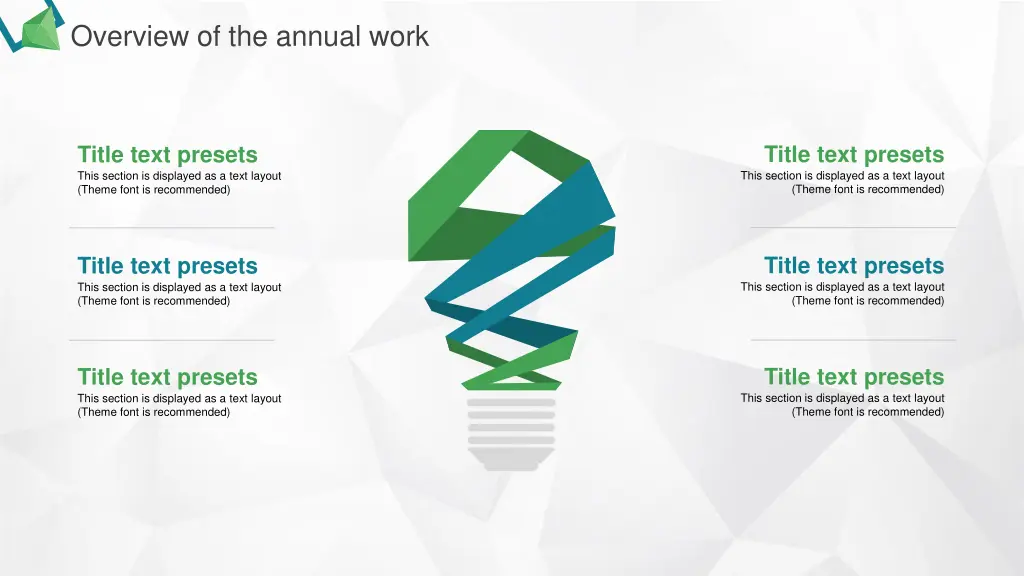 Overview of the annual work

Title text presets
This section is displayed as a text layout (Theme font is recommended)

Title text presets
This section is displayed as a text layout (Theme font is recommended)

Title text presets
This section is displayed as a text layout (Theme font is recommended)

Title text presets
This section is displayed as a text layout (Theme font is recommended)

Title text presets
This section is displayed as a text layout (Theme font is recommended)

Title text presets
This section is displayed as a text layout (Theme font is recommended)